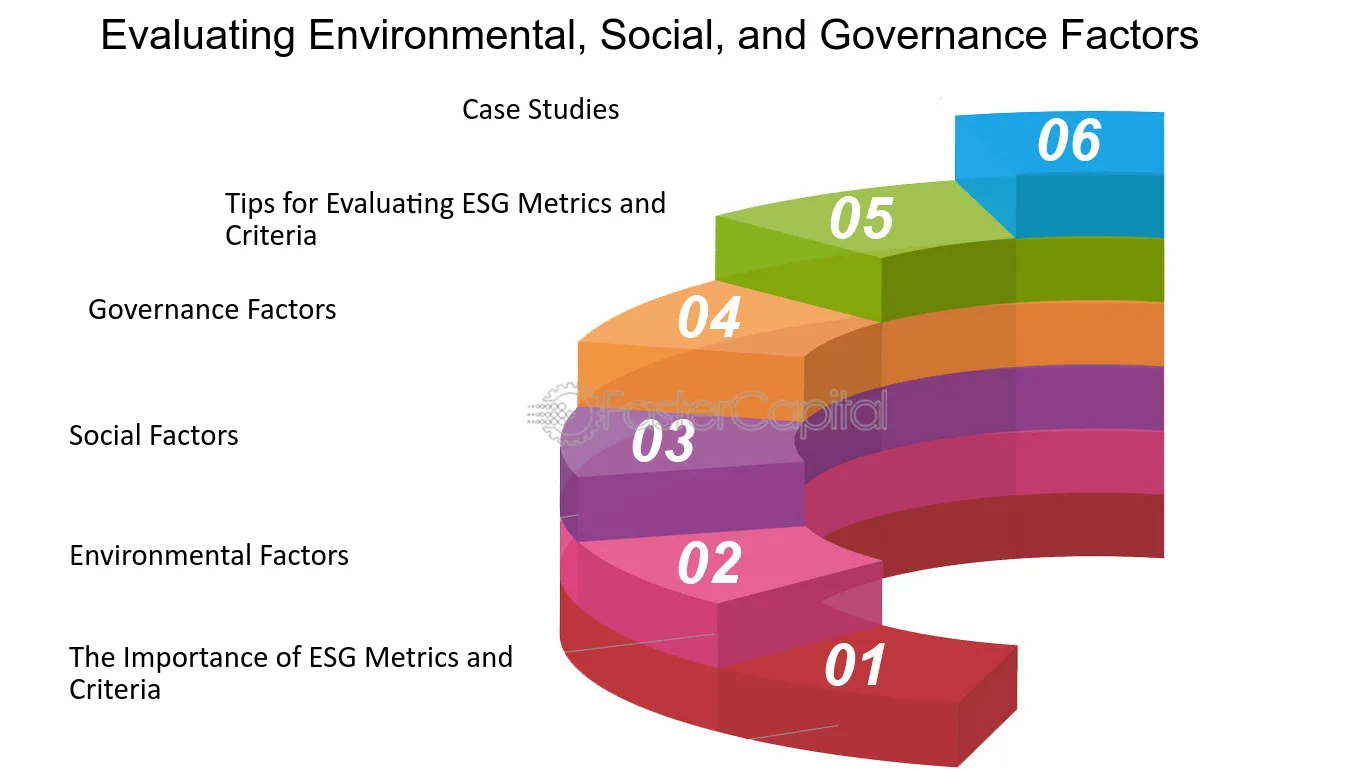 Evaluating Environmental, Social, and Governance Factors

Case Studies

06

Tips for Evaluating ESG Metrics and Criteria

05

Governance Factors

04

FasterCapital

Social Factors

03

Environmental Factors

02

The Importance of ESG Metrics and Criteria

01